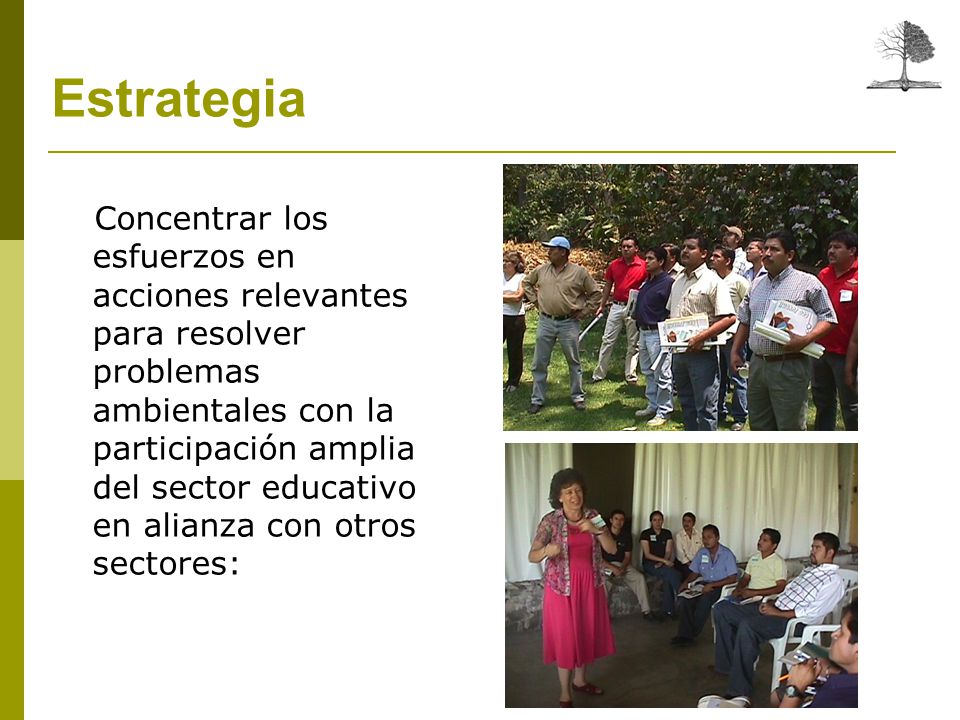 Estrategia

Concentrar los esfuerzos en acciones relevantes para resolver problemas ambientales con la participación amplia del sector educativo en alianza con otros sectores: